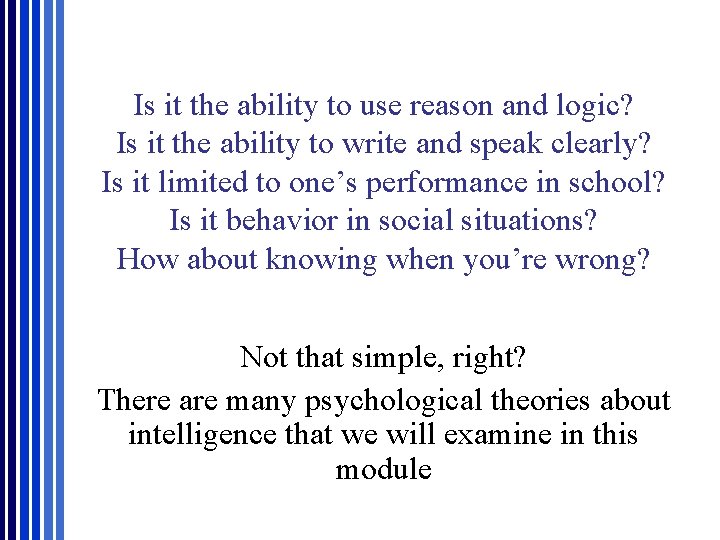 Is it the ability to use reason and logic?
Is it the ability to write and speak clearly?
Is it limited to one’s performance in school?
Is it behavior in social situations?
How about knowing when you’re wrong?

Not that simple, right?

There are many psychological theories about intelligence that we will examine in this module